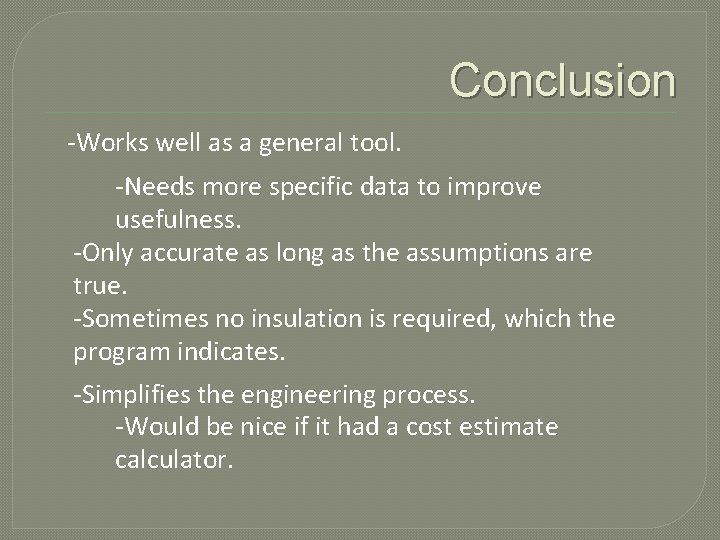 Conclusion

-Works well as a general tool.

-Needs more specific data to improve usefulness.

-Only accurate as long as the assumptions are true.

-Sometimes no insulation is required, which the program indicates.

-Simplifies the engineering process.

-Would be nice if it had a cost estimate calculator.